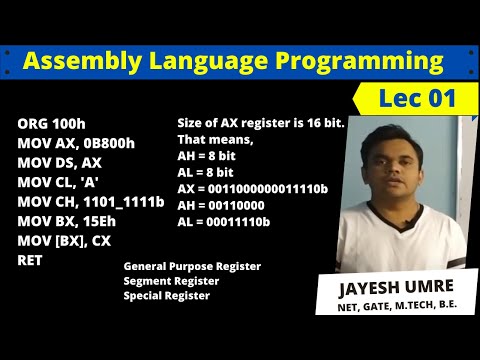 Assembly Language Programming

Lec 01

ORG 100h
MOV AX, 0B800h
MOV DS, AX
MOV CL, 'A'
MOV CH, 1101_1111b
MOV BX, 15Eh
MOV [BX], CX
RET

Size of AX register is 16 bit.
That means,
AH = 8 bit
AL = 8 bit
AX = 0011000000011110b
AH = 00110000
AL = 00011110b

General Purpose Register
Segment Register
Special Register

JAYESH UMRE
NET, GATE, M.TECH, B.E.